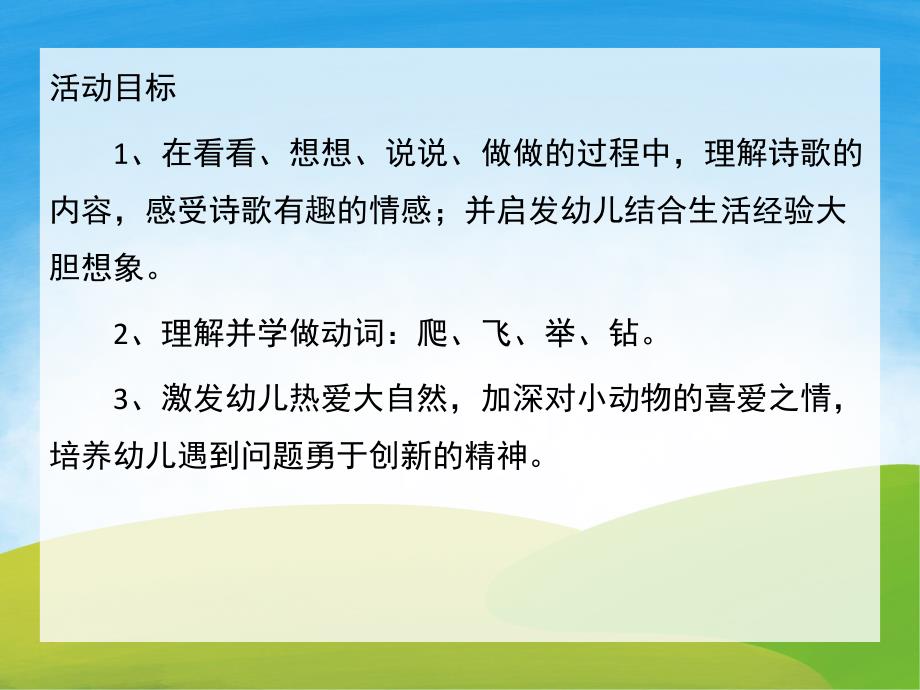 活动目标

1、在看看、想想、说说、做做的过程中，理解诗歌的内容，感受诗歌有趣的情感；并启发幼儿结合生活经验大胆想象。

2、理解并学做动词：爬、飞、举、钻。

3、激发幼儿热爱大自然，加深对小动物的喜爱之情，培养幼儿遇到问题勇于创新的精神。